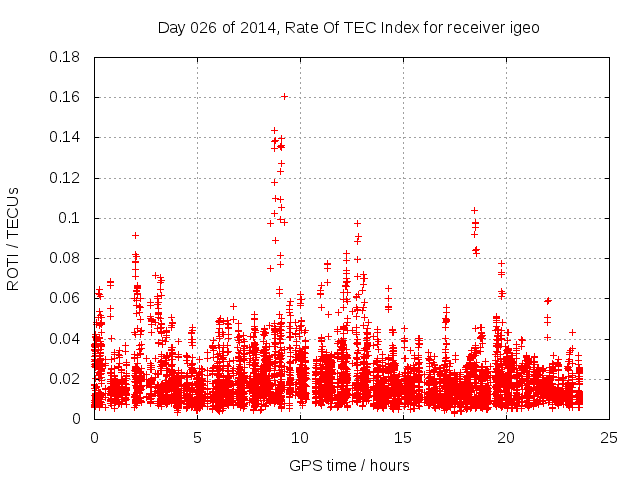 Day 026 of 2014, Rate Of TEC Index for receiver igeo

ROTI / TECUs

0.18
0.16
0.14
0.12
0.1
0.08
0.06
0.04
0.02
0

0
5
10
15
20
25

GPS time / hours